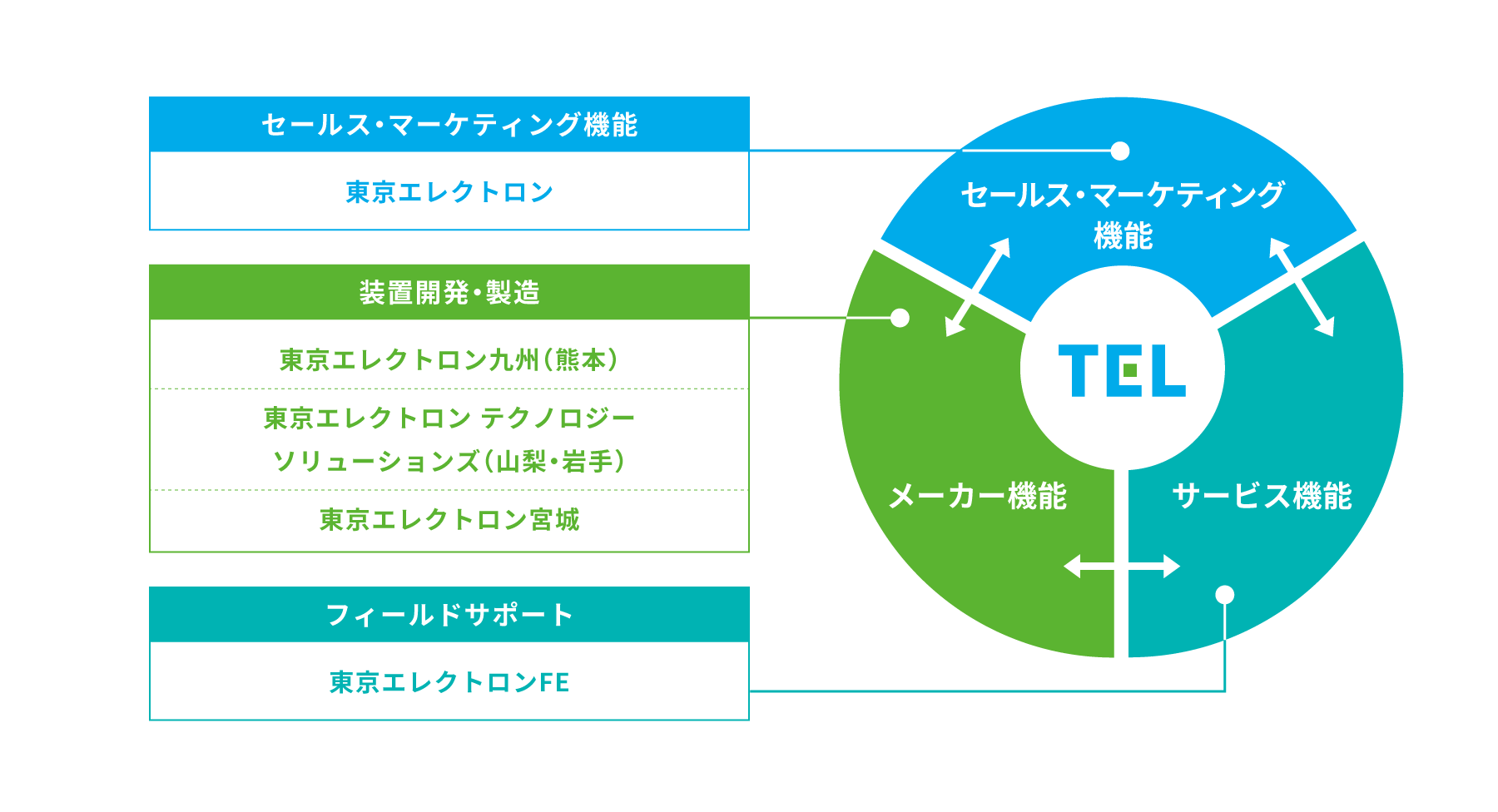 セールス・マーケティング機能

東京エレクトロン

装置開発・製造

東京エレクトロン九州(熊本)

東京エレクトロン テクノロジーソリューションズ(山梨・岩手)

東京エレクトロン宮城

フィールドサポート

東京エレクトロンFE

セールス・マーケティング機能

TEL

メーカー機能

サービス機能